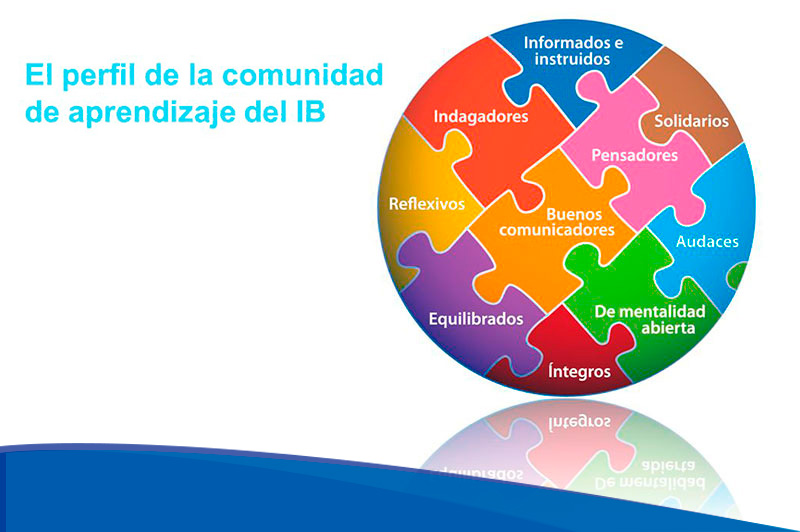 El perfil de la comunidad de aprendizaje del IB

Informados e instruidos

Indagadores

Solidarios

Pensadores

Reflexivos

Buenos comunicadores

Audaces

Equilibrados

De mentalidad abierta

Íntegros